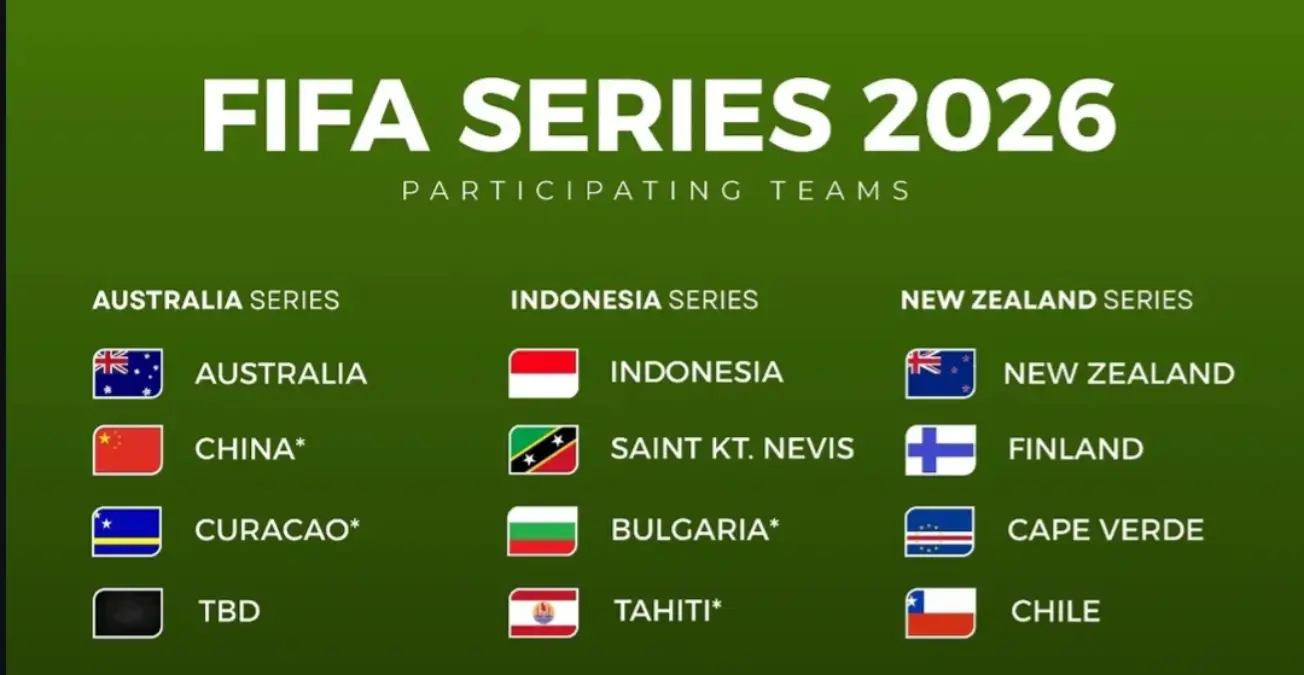 FIFA SERIES 2026
PARTICIPATING TEAMS

AUSTRALIA SERIES
AUSTRALIA
CHINA*
CURACAO*
TBD

INDONESIA SERIES
INDONESIA
SAINT KT. NEVIS
BULGARIA*
TAHITI*

NEW ZEALAND SERIES
NEW ZEALAND
FINLAND
CAPE VERDE
CHILE